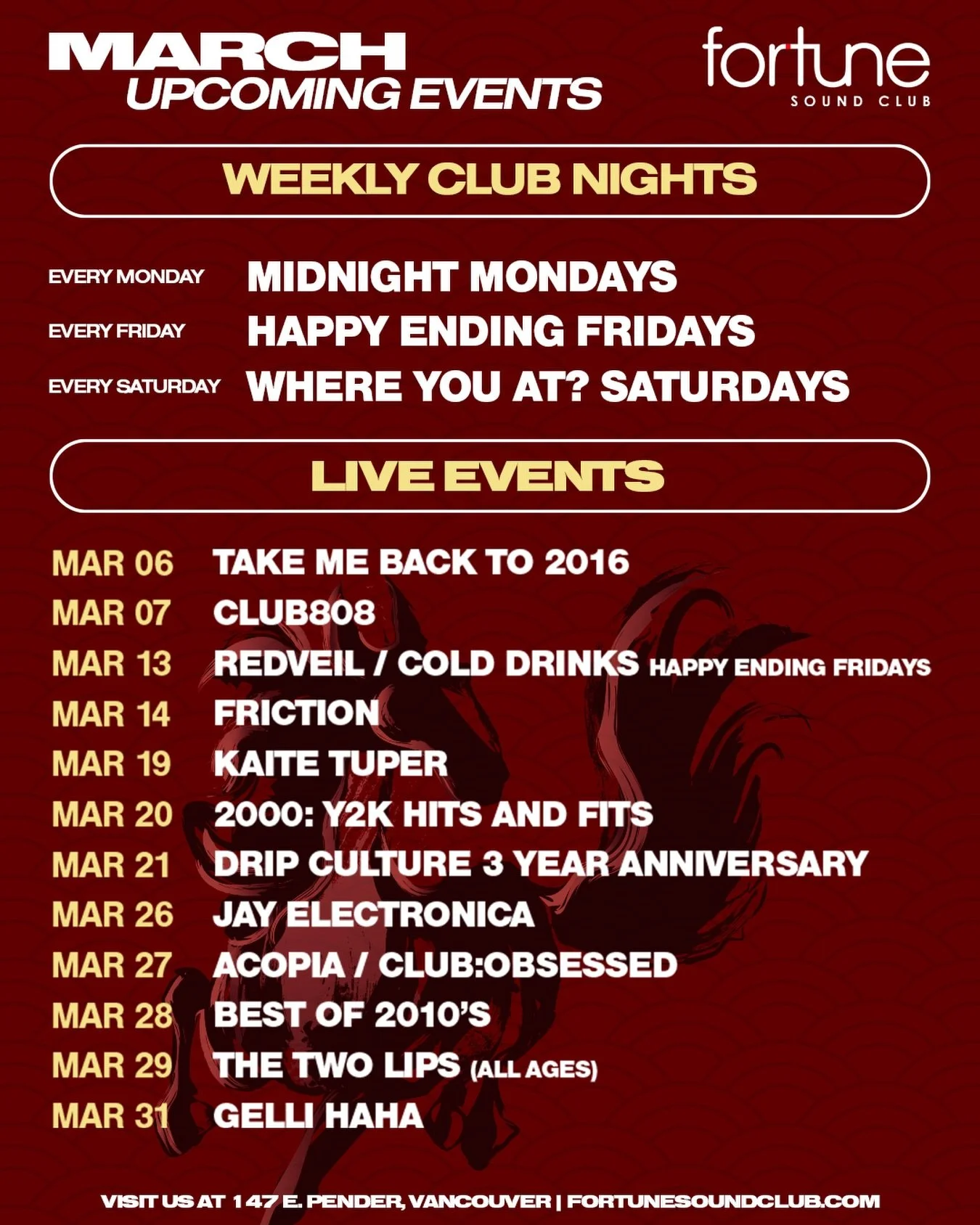 MARCH
UPCOMING EVENTS

fortune
SOUND CLUB

WEEKLY CLUB NIGHTS

EVERY MONDAY MIDNIGHT MONDAYS
EVERY FRIDAY HAPPY ENDING FRIDAYS
EVERY SATURDAY WHERE YOU AT? SATURDAYS

LIVE EVENTS

MAR 06 TAKE ME BACK TO 2016
MAR 07 CLUB808
MAR 13 REDVEIL / COLD DRINKS HAPPY ENDING FRIDAYS
MAR 14 FRICTION
MAR 19 KAITE TUPER
MAR 20 2000: Y2K HITS AND FITS
MAR 21 DRIP CULTURE 3 YEAR ANNIVERSARY
MAR 26 JAY ELECTRONICA
MAR 27 ACOPIA / CLUB:OBSESSED
MAR 28 BEST OF 2010'S
MAR 29 THE TWO LIPS (ALL AGES)
MAR 31 GELLI HAHA

VISIT US AT 147 E. PENDER, VANCOUVER | FORTUNESOUNDCLUB.COM